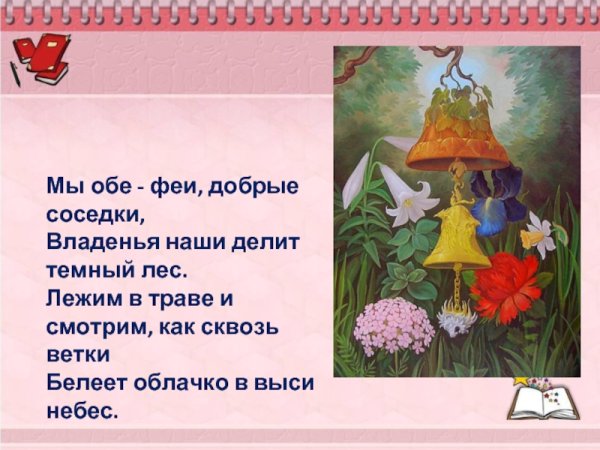 Мы обе - феи, добрые соседки,
Владенья наши делит темный лес.
Лежим в траве и смотрим, как сквозь ветки
Белеет облачко в выси небес.